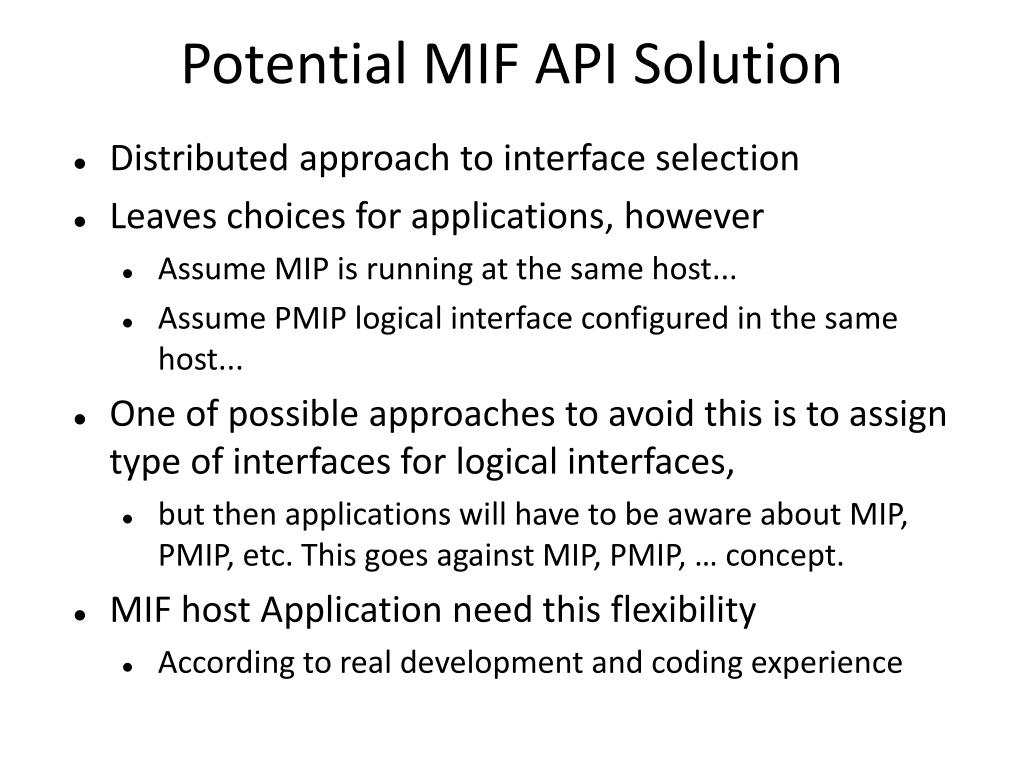 Potential MIF API Solution

- Distributed approach to interface selection
- Leaves choices for applications, however
  - Assume MIP is running at the same host...
  - Assume PMIP logical interface configured in the same host...
- One of possible approaches to avoid this is to assign type of interfaces for logical interfaces,
  - but then applications will have to be aware about MIP, PMIP, etc. This goes against MIP, PMIP, … concept.
- MIF host Application need this flexibility
  - According to real development and coding experience